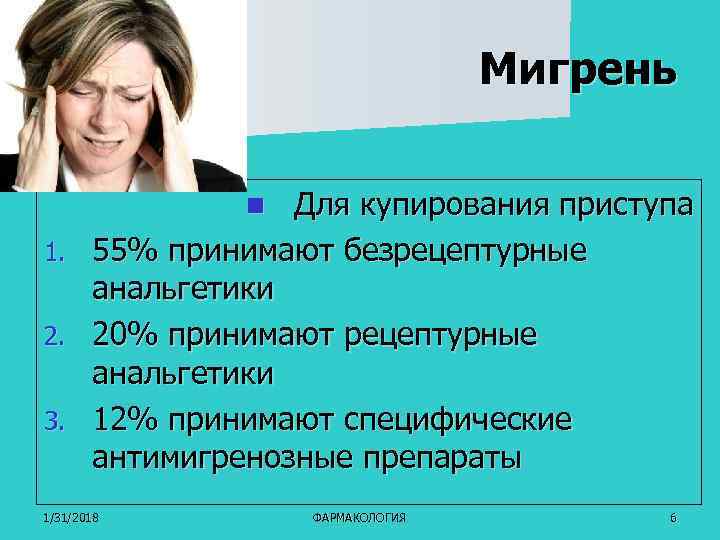 Мигрень

Для купирования приступа

1. 55% принимают безрецептурные анальгетики
2. 20% принимают рецептурные анальгетики
3. 12% принимают специфические антимигренозные препараты

1/31/2018 ФАРМАКОЛОГИЯ 6